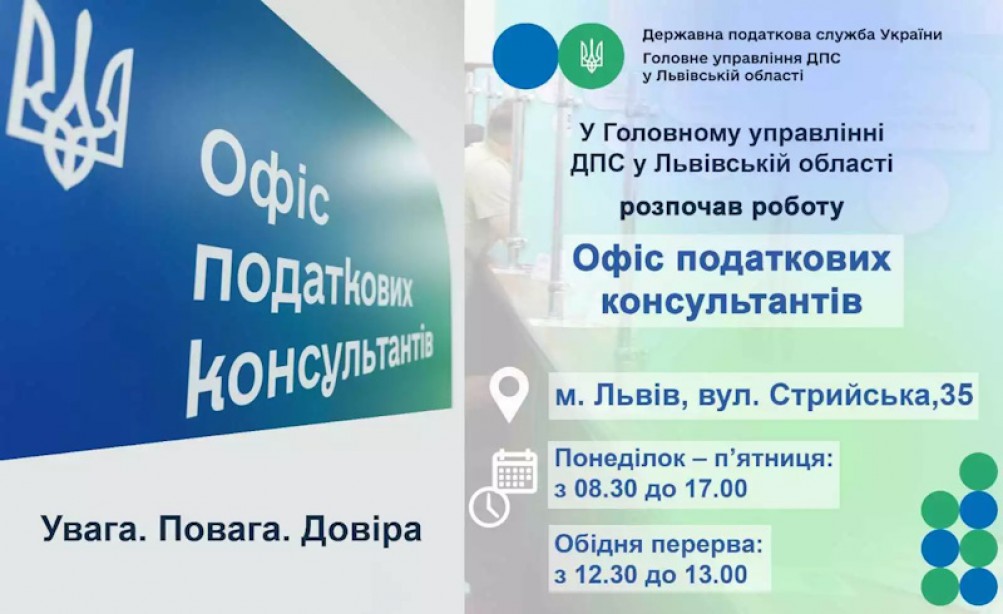 Офіс податкових консультантів

Увага. Повага. Довіра

Державна податкова служба України
Головне управління ДПС у Львівській області

У Головному управлінні ДПС у Львівській області

розпочав роботу

Офіс податкових консультантів

м. Львів, вул. Стрийська,35

Понеділок – п'ятниця:
з 08.30 до 17.00

Обідня перерва:
з 12.30 до 13.00